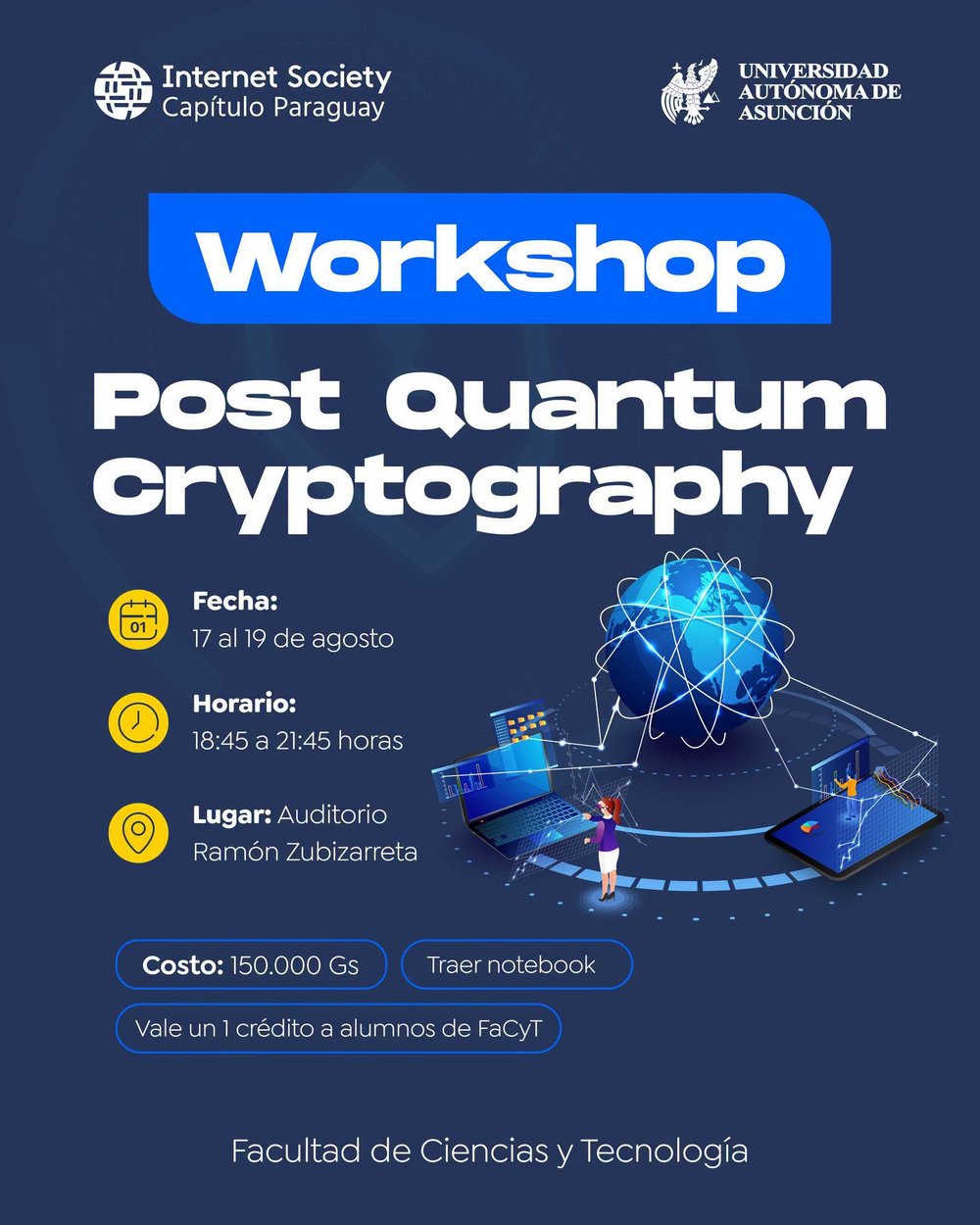 Internet Society
Capítulo Paraguay

UNIVERSIDAD
AUTÓNOMA DE
ASUNCIÓN

Workshop

Post Quantum Cryptography

01

Fecha:
17 al 19 de agosto

Horario:
18:45 a 21:45 horas

Lugar: Auditorio Ramón Zubizarreta

Costo: 150.000 Gs

Traer notebook

Vale un 1 crédito a alumnos de FaCyT

Facultad de Ciencias y Tecnología